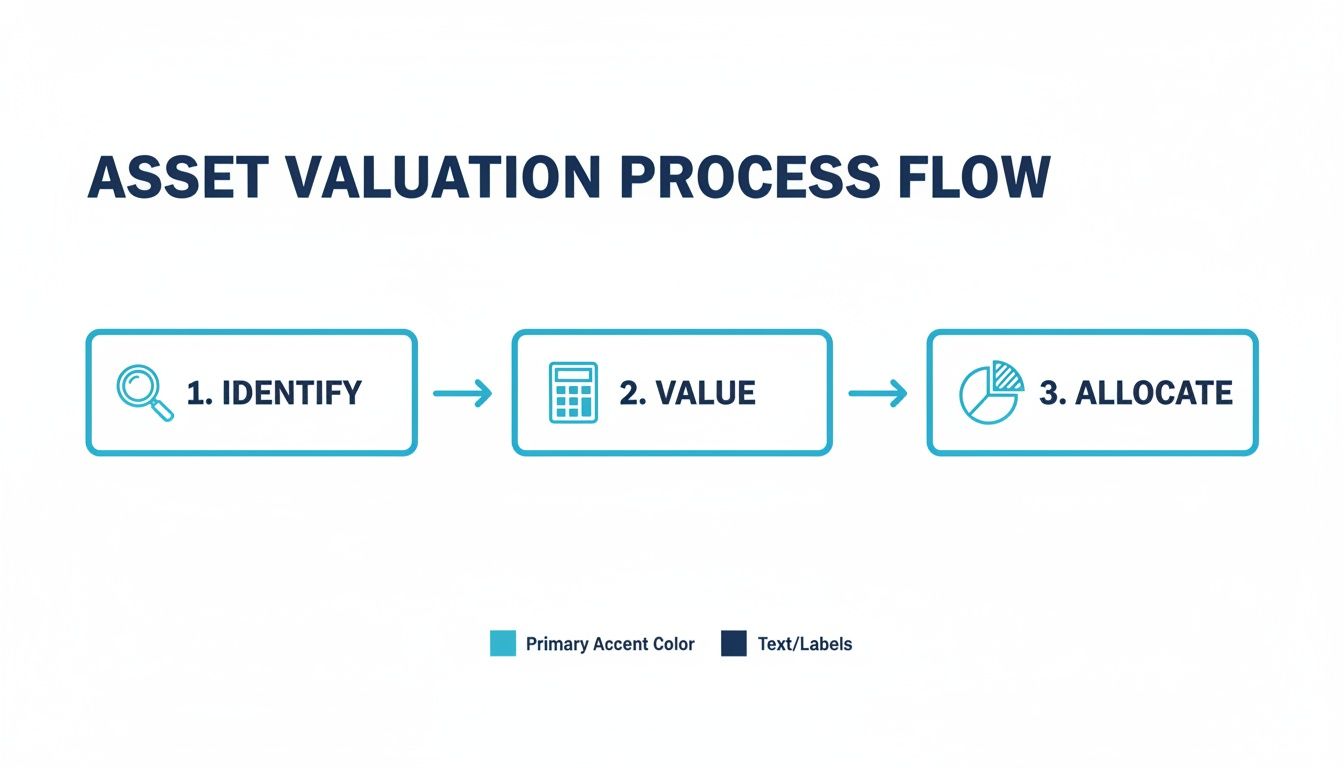 ASSET VALUATION PROCESS FLOW

1. IDENTIFY

2. VALUE

3. ALLOCATE

Primary Accent Color

Text/Labels